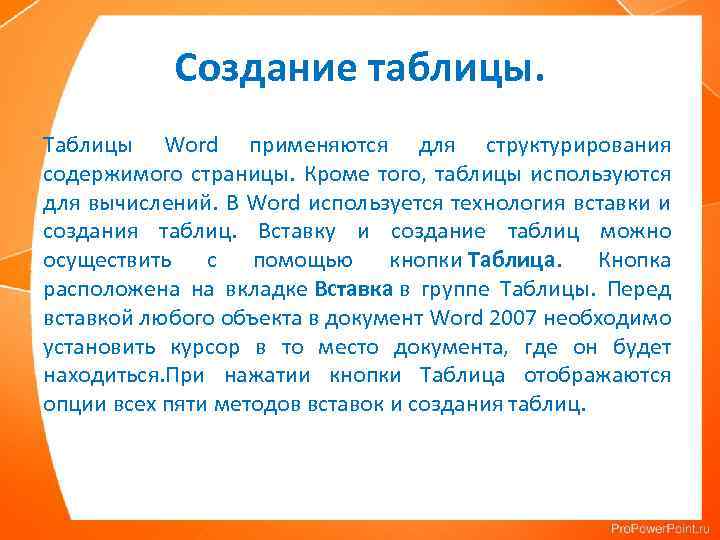 Создание таблицы.

Таблицы Word применяются для структурирования содержимого страницы. Кроме того, таблицы используются для вычислений. В Word используется технология вставки и создания таблиц. Вставку и создание таблиц можно осуществить с помощью кнопки Таблица. Кнопка расположена на вкладке Вставка в группе Таблицы. Перед вставкой любого объекта в документ Word 2007 необходимо установить курсор в то место документа, где он будет находиться.При нажатии кнопки Таблица отображаются опции всех пяти методов вставок и создания таблиц.

ProPowerPoint.ru